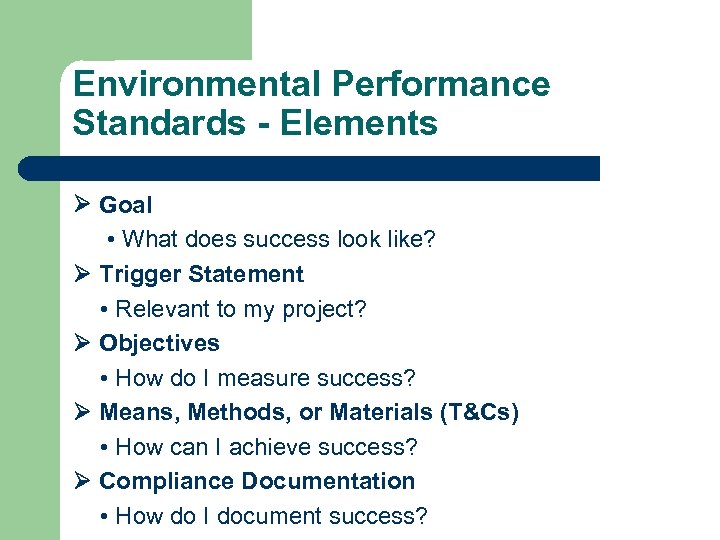 Environmental Performance Standards - Elements

➢ Goal
• What does success look like?
➢ Trigger Statement
• Relevant to my project?
➢ Objectives
• How do I measure success?
➢ Means, Methods, or Materials (T&Cs)
• How can I achieve success?
➢ Compliance Documentation
• How do I document success?